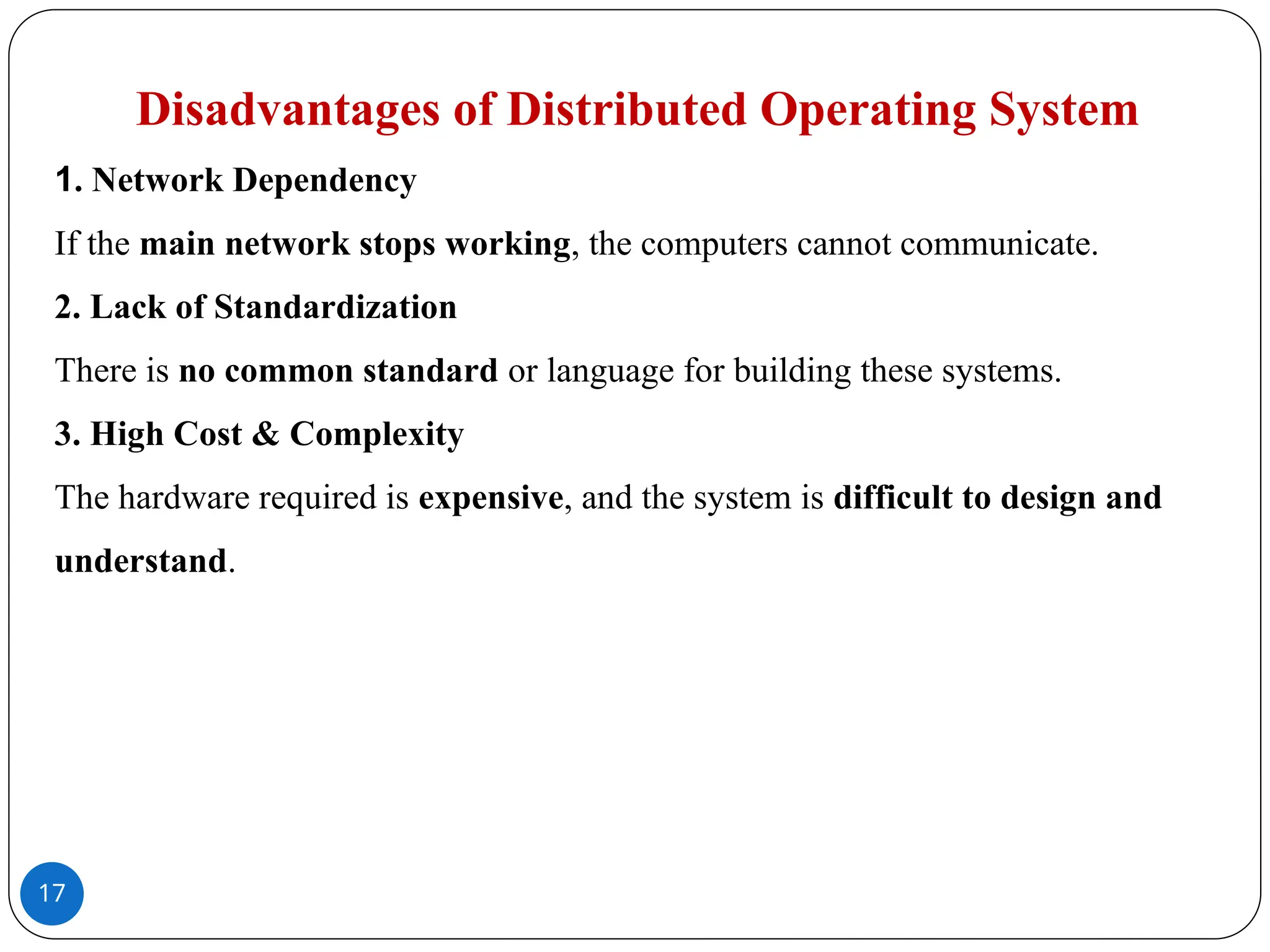 Disadvantages of Distributed Operating System

1. Network Dependency

If the main network stops working, the computers cannot communicate.

2. Lack of Standardization

There is no common standard or language for building these systems.

3. High Cost & Complexity

The hardware required is expensive, and the system is difficult to design and understand.

17